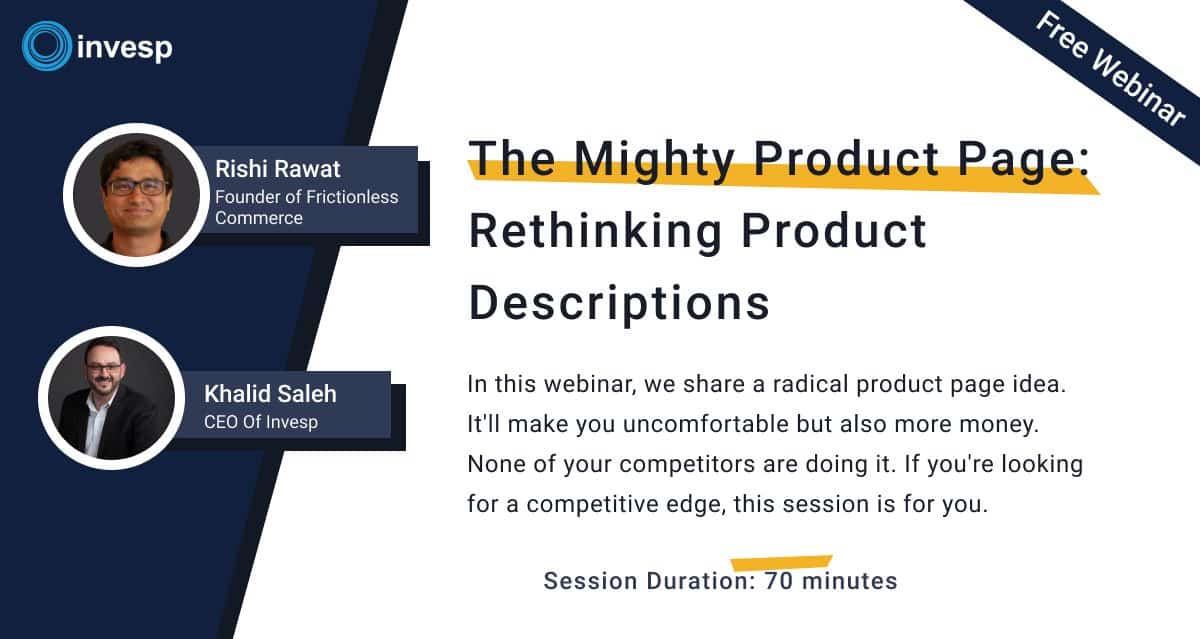 invesp

Free Webinar

Rishi Rawat
Founder of Frictionless Commerce

Khalid Saleh
CEO Of Invesp

The Mighty Product Page: Rethinking Product Descriptions

In this webinar, we share a radical product page idea. It'll make you uncomfortable but also more money. None of your competitors are doing it. If you're looking for a competitive edge, this session is for you.

Session Duration: 70 minutes